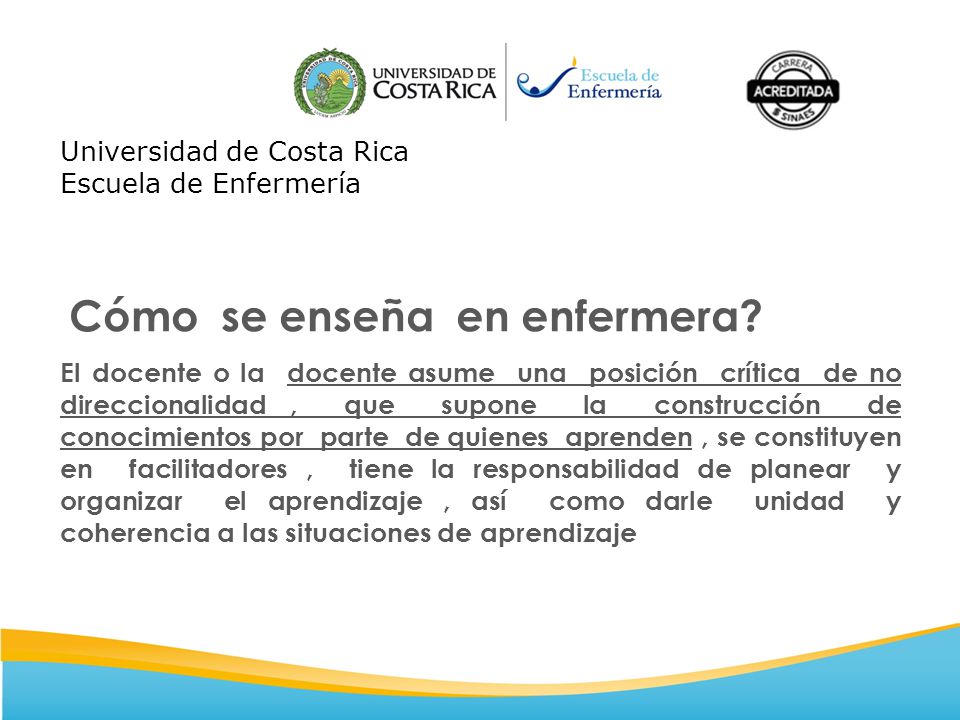 UNIVERSIDAD DE COSTA RICA

Escuela de Enfermería

CARRERA ACREDITADA SINAES

Universidad de Costa Rica
Escuela de Enfermería

Cómo se enseña en enfermera?

El docente o la docente asume una posición crítica de no direccionalidad , que supone la construcción de conocimientos por parte de quienes aprenden , se constituyen en facilitadores , tiene la responsabilidad de planear y organizar el aprendizaje , así como darle unidad y coherencia a las situaciones de aprendizaje